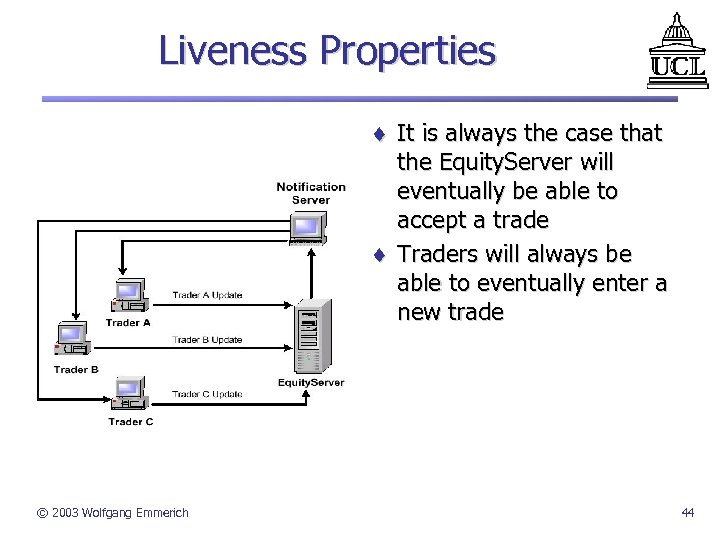 Liveness Properties

UCL

Notification Server

Trader A Update

Trader A

Trader B Update

Trader B

EquityServer

Trader C Update

Trader C

♦ It is always the case that the EquityServer will eventually be able to accept a trade

♦ Traders will always be able to eventually enter a new trade

© 2003 Wolfgang Emmerich

44